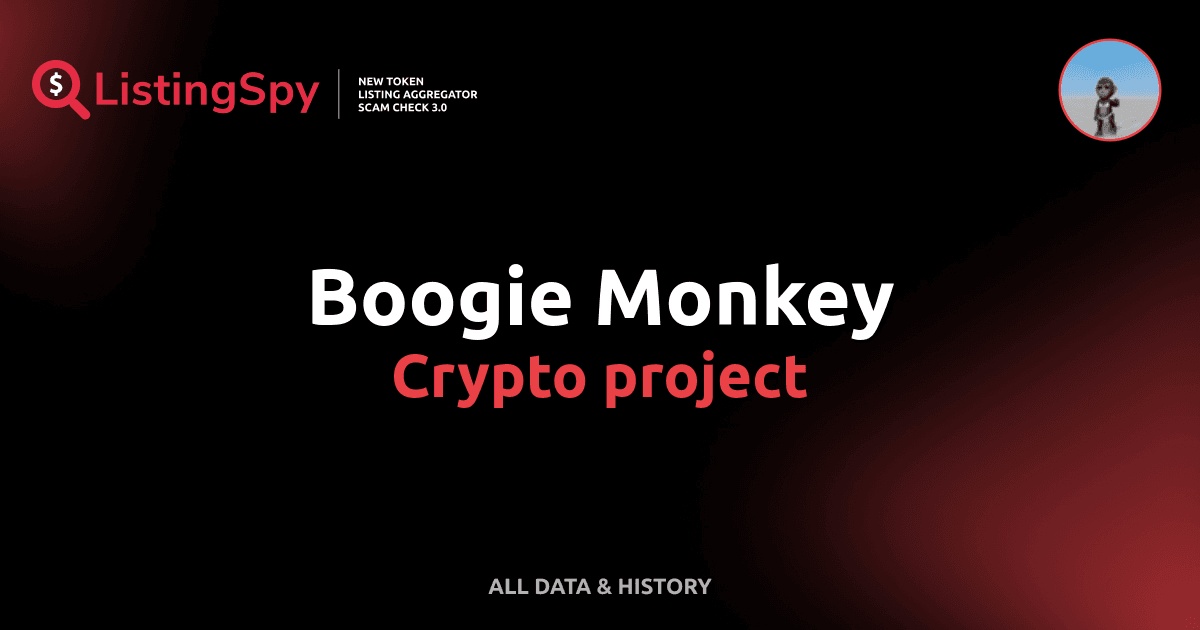 $ ListingSpy

NEW TOKEN
LISTING AGGREGATOR
SCAM CHECK 3.0

Boogie Monkey
Crypto project

ALL DATA & HISTORY